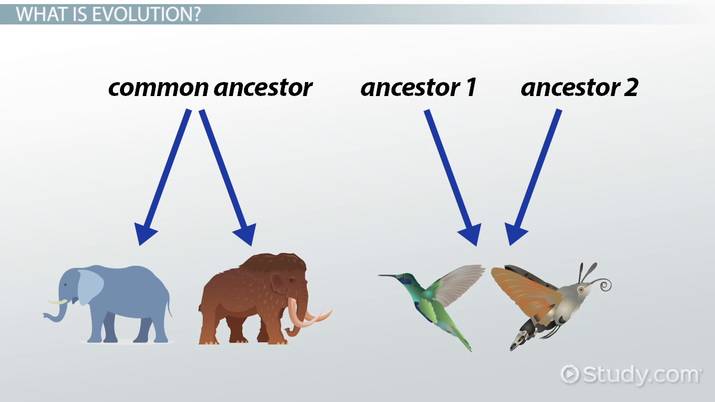 WHAT IS EVOLUTION?

common ancestor

ancestor 1

ancestor 2

Study.com